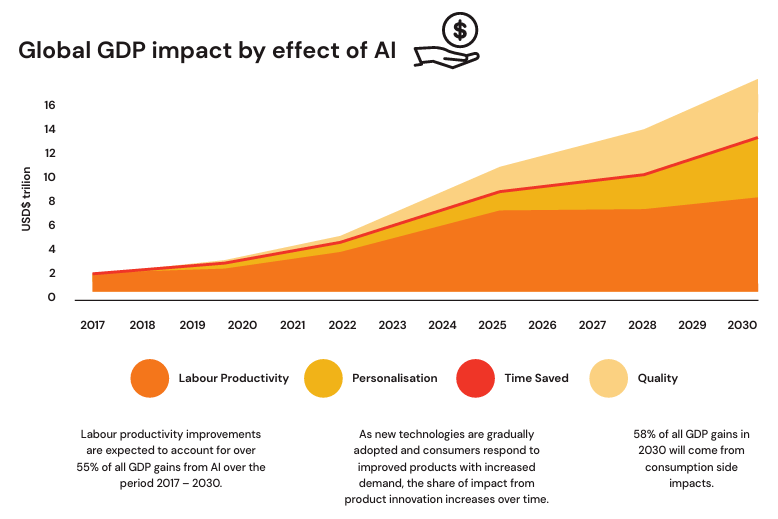 Global GDP impact by effect of AI

$

USD$ trilion

16
14
12
10
8
6
4
2
0

2017 2018 2019 2020 2021 2022 2023 2024 2025 2026 2027 2028 2029 2030

Labour Productivity
Personalisation
Time Saved
Quality

Labour productivity improvements are expected to account for over 55% of all GDP gains from AI over the period 2017 – 2030.

As new technologies are gradually adopted and consumers respond to improved products with increased demand, the share of impact from product innovation increases over time.

58% of all GDP gains in 2030 will come from consumption side impacts.